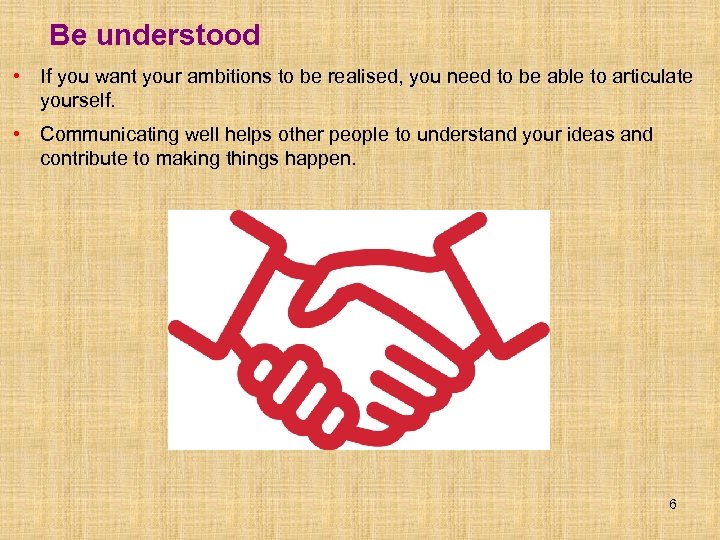 Be understood

• If you want your ambitions to be realised, you need to be able to articulate yourself.

• Communicating well helps other people to understand your ideas and contribute to making things happen.

6